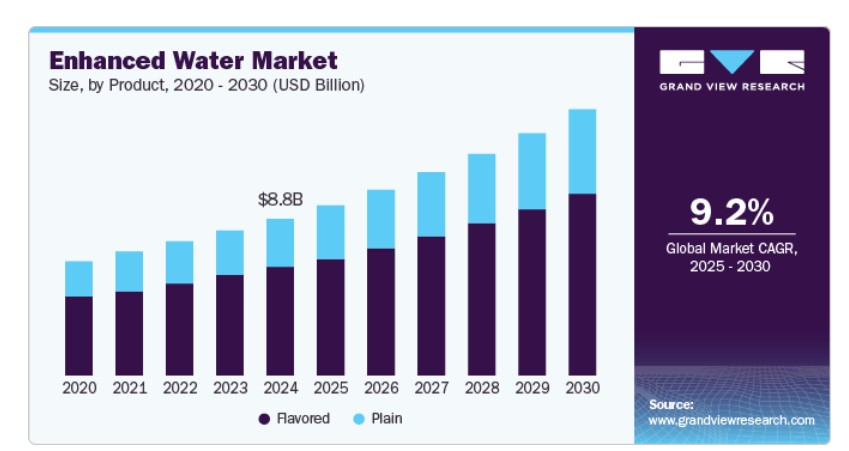 Enhanced Water Market
Size, by Product, 2020 - 2030 (USD Billion)

$8.8B

2020 2021 2022 2023 2024 2025 2026 2027 2028 2029 2030

Flavored Plain

GRAND VIEW RESEARCH

9.2%
Global Market CAGR, 2025 - 2030

Source:
www.grandviewresearch.com